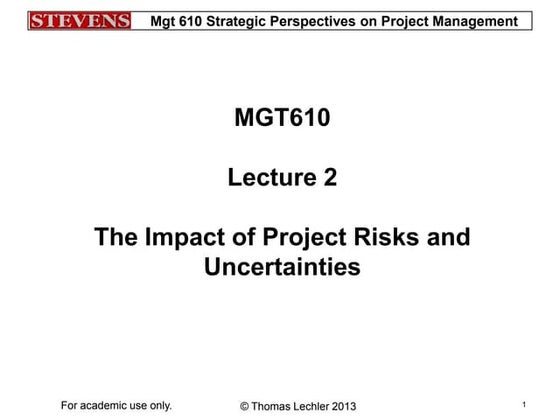 STEVENS Mgt 610 Strategic Perspectives on Project Management

MGT610

Lecture 2

The Impact of Project Risks and Uncertainties

For academic use only.

© Thomas Lechler 2013

1